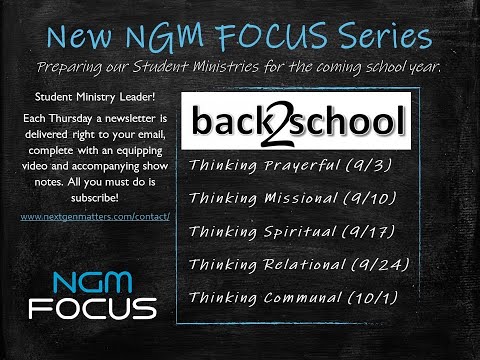 New NGM FOCUS Series

Preparing our Student Ministries for the coming school year.

Student Ministry Leader!

Each Thursday a newsletter is delivered right to your email, complete with an equipping video and accompanying show notes. All you must do is subscribe!

www.nextgenmatters.com/contact/

NGM
FOCUS

back2school

Thinking Prayerful (9/3)

Thinking Missional (9/10)

Thinking Spiritual (9/17)

Thinking Relational (9/24)

Thinking Communal (10/1)